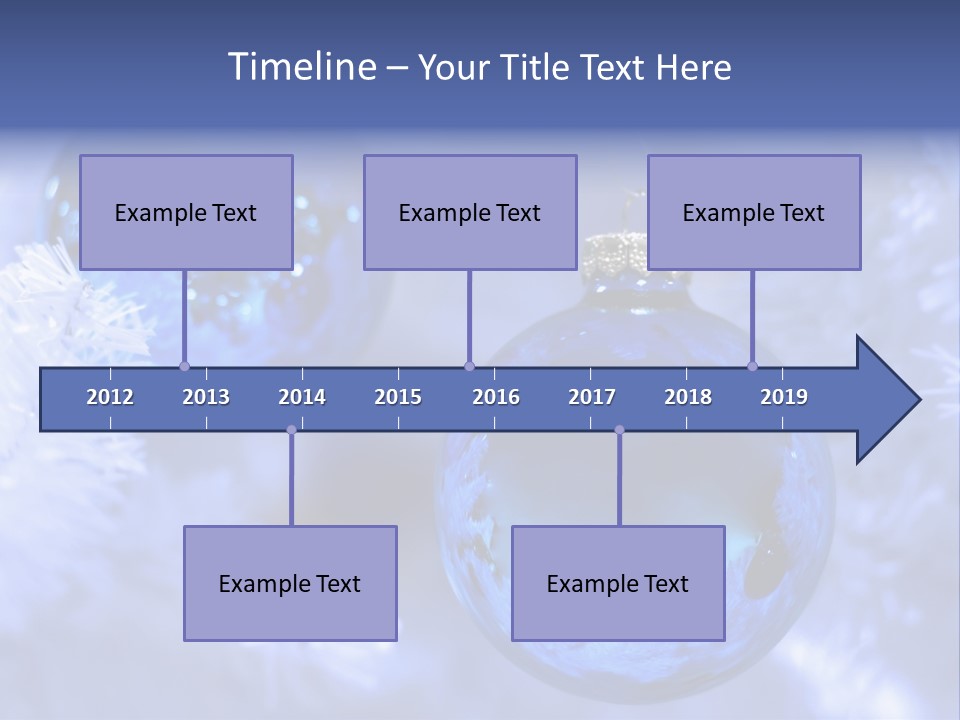 Timeline – Your Title Text Here

Example Text

Example Text

Example Text

2012 2013 2014 2015 2016 2017 2018 2019

Example Text

Example Text